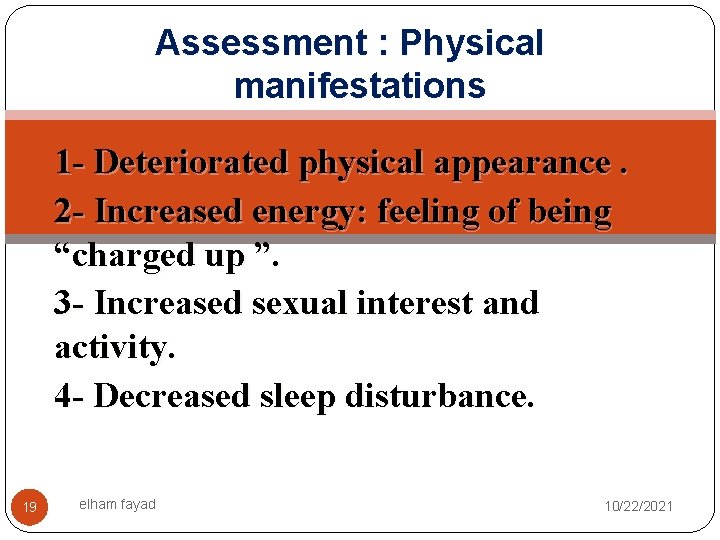 Assessment : Physical manifestations

1- Deteriorated physical appearance .

2- Increased energy: feeling of being “charged up ”.

3- Increased sexual interest and activity.

4- Decreased sleep disturbance.

19

elham fayad

10/22/2021